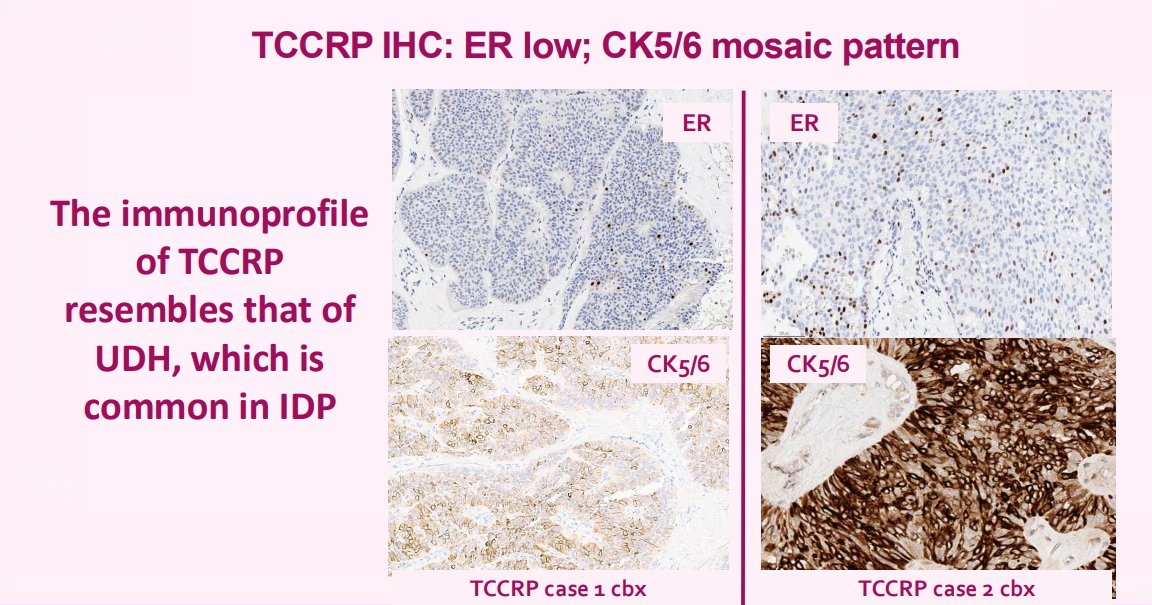 TCCRP IHC: ER low; CK5/6 mosaic pattern

The immunoprofile of TCCRP resembles that of UDH, which is common in IDP

ER

CK5/6

TCCRP case 1 cbx

ER

CK5/6

TCCRP case 2 cbx